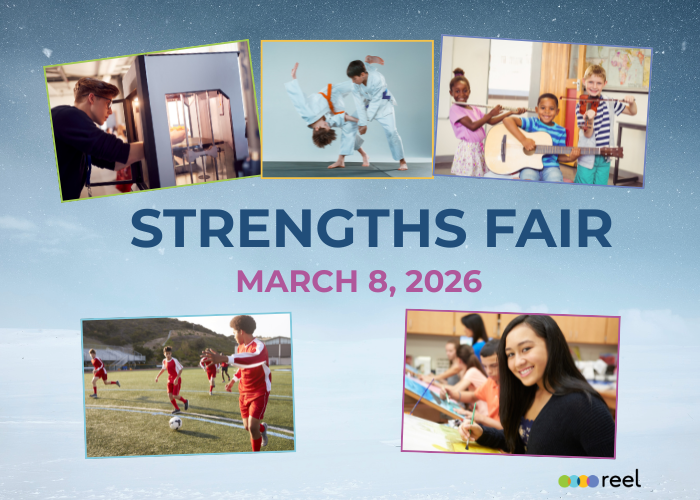 STRENGTHS FAIR

MARCH 8, 2026

reel